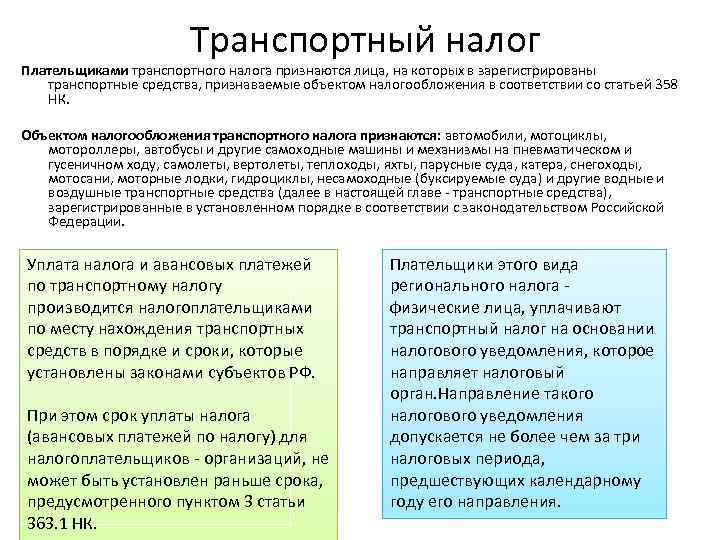 Транспортный налог

Плательщиками транспортного налога признаются лица, на которых в зарегистрированы транспортные средства, признаваемые объектом налогообложения в соответствии со статьей 358 НК.

Объектом налогообложения транспортного налога признаются: автомобили, мотоциклы, мотороллеры, автобусы и другие самоходные машины и механизмы на пневматическом и гусеничном ходу, самолеты, вертолеты, теплоходы, яхты, парусные суда, катера, снегоходы, мотосани, моторные лодки, гидроциклы, несамоходные (буксируемые суда) и другие водные и воздушные транспортные средства (далее в настоящей главе - транспортные средства), зарегистрированные в установленном порядке в соответствии с законодательством Российской Федерации.

Уплата налога и авансовых платежей по транспортному налогу производится налогоплательщиками по месту нахождения транспортных средств в порядке и сроки, которые установлены законами субъектов РФ.

При этом срок уплаты налога (авансовых платежей по налогу) для налогоплательщиков - организаций, не может быть установлен раньше срока, предусмотренного пунктом 3 статьи 363.1 НК.

Плательщики этого вида регионального налога - физические лица, уплачивают транспортный налог на основании налогового уведомления, которое направляет налоговый орган.Направление такого налогового уведомления допускается не более чем за три налоговых периода, предшествующих календарному году его направления.